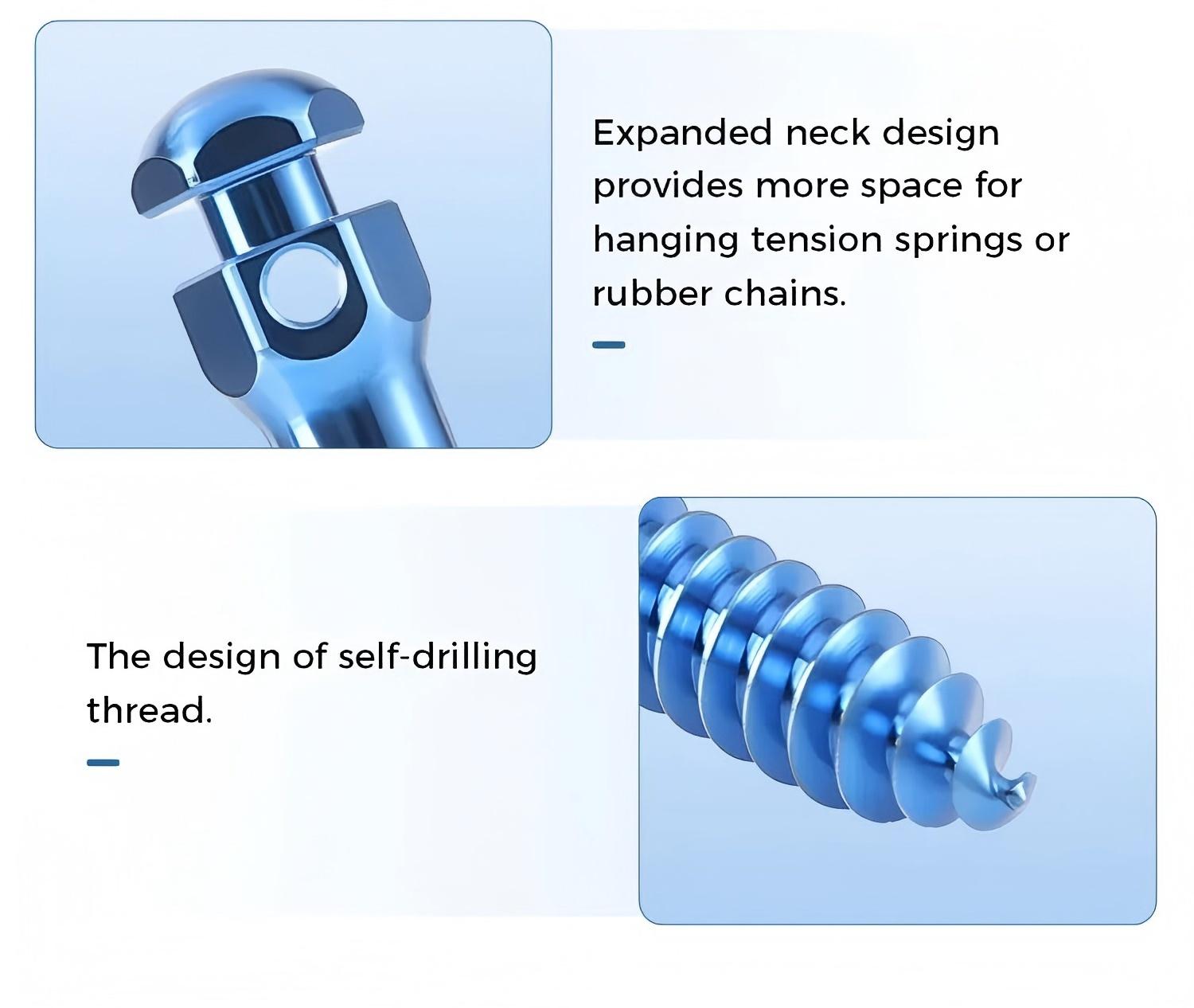 Expanded neck design provides more space for hanging tension springs or rubber chains.

The design of self-drilling thread.